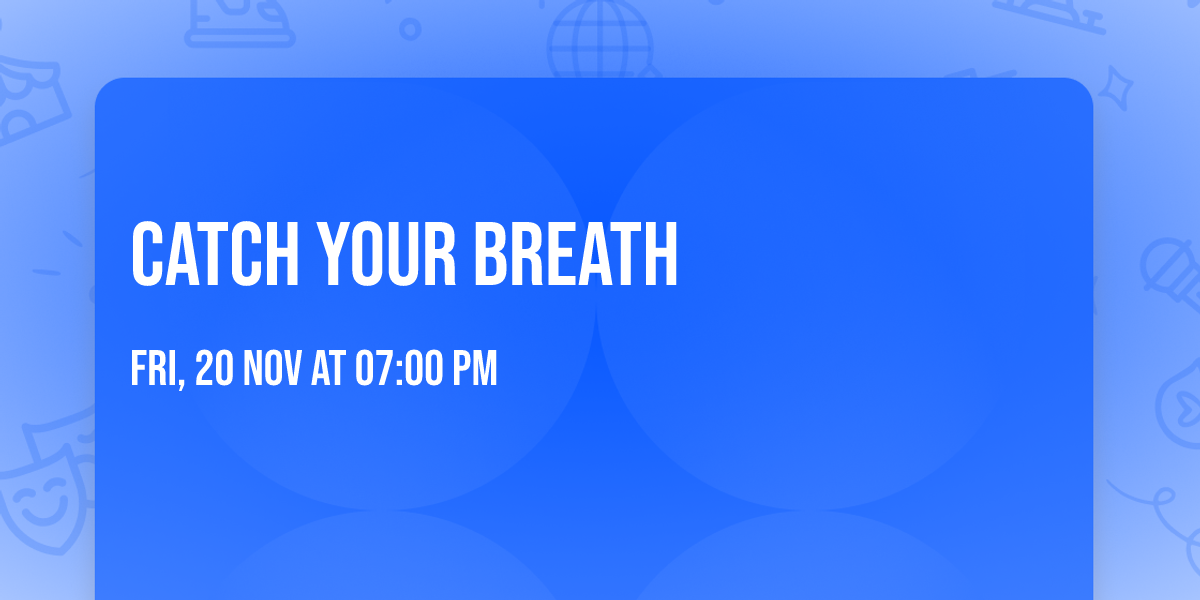 CATCH YOUR BREATH

FRI, 20 NOV AT 07:00 PM